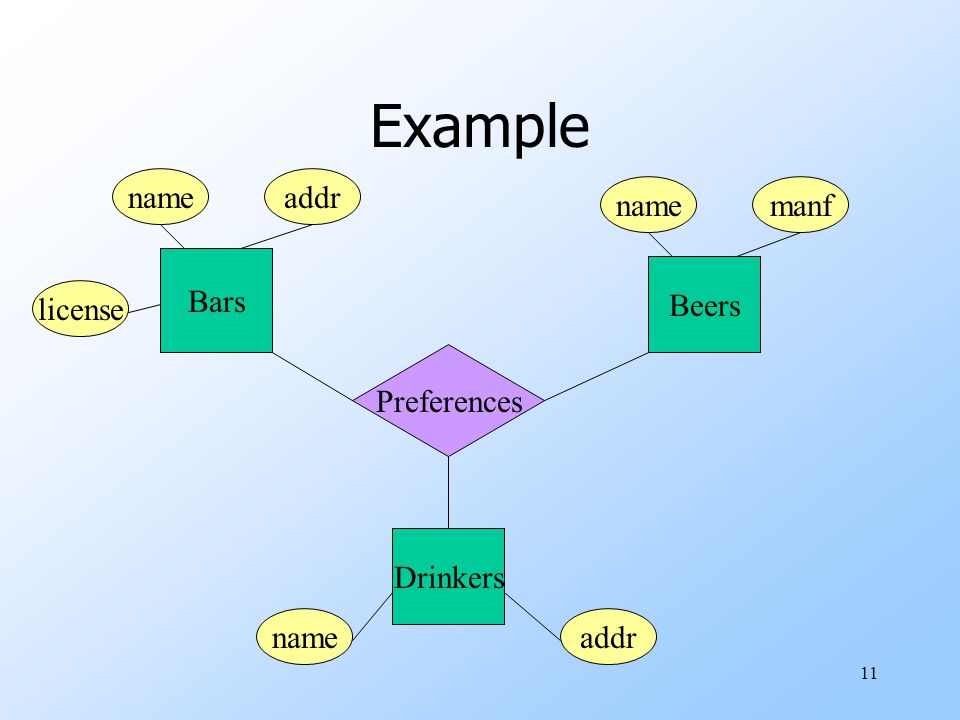 Example

name
addr
license
Bars

name
manf
Beers

Preferences

Drinkers
name
addr

11